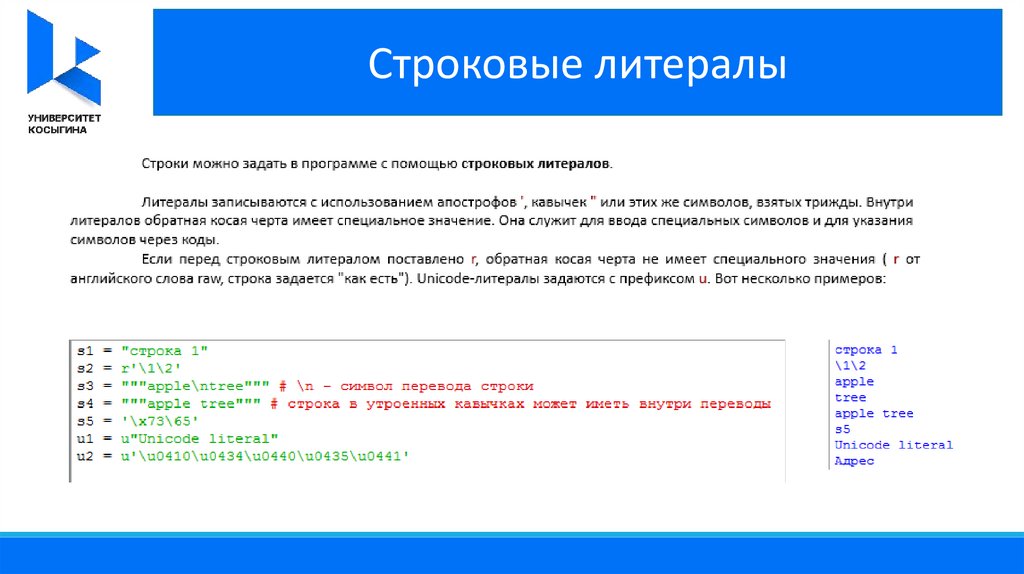 УНИВЕРСИТЕТ КОСЫГИНА

Строковые литералы

Строки можно задать в программе с помощью строковых литералов.

Литералы записываются с использованием апострофов ', кавычек " или этих же символов, взятых трижды. Внутри литералов обратная косая черта имеет специальное значение. Она служит для ввода специальных символов и для указания символов через коды.

Если перед строковым литералом поставлено r, обратная косая черта не имеет специального значения ( r от английского слова raw, строка задается "как есть"). Unicode-литералы задаются с префиксом u. Вот несколько примеров:

s1 = "строка 1"
s2 = r'\1\2'
s3 = """apple\ntree""" # \n - символ перевода строки
s4 = """apple tree""" # строка в утроенных кавычках может иметь внутри переводы
s5 = '\x73\65'
u1 = u"Unicode literal"
u2 = u'\u0410\u0434\u0440\u0435\u0441'

строка 1
\1\2
apple
tree
apple tree
s5
Unicode literal
Адрес